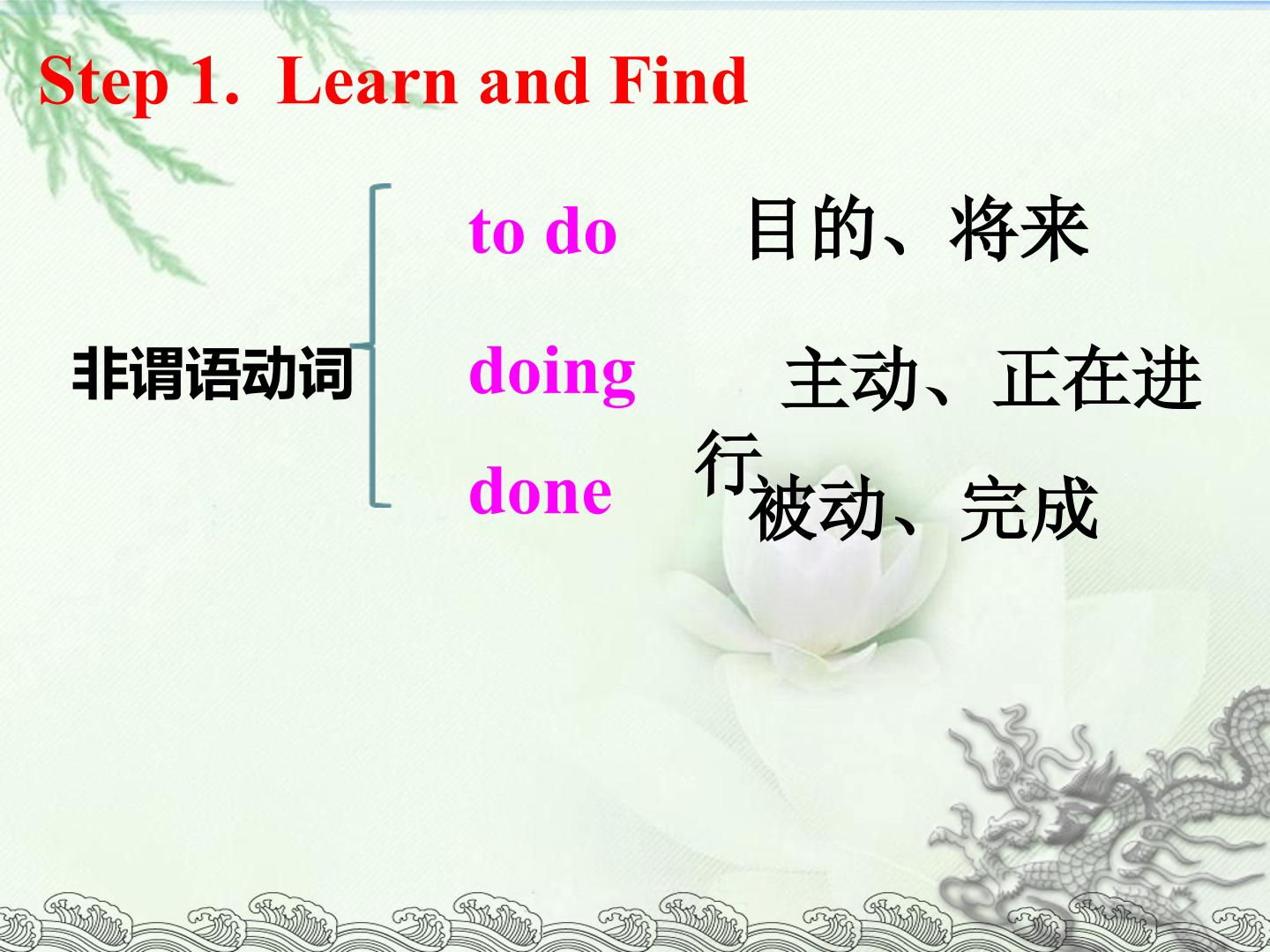 Step 1. Learn and Find

非谓语动词

to do
目的、将来

doing
主动、正在进行

done
被动、完成